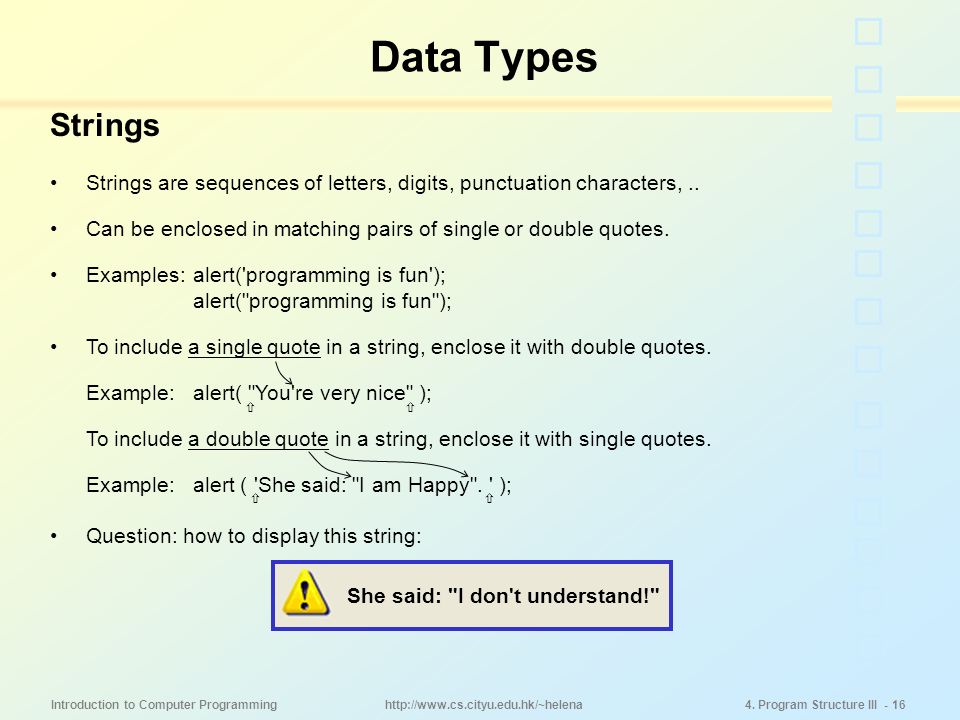 Data Types

Strings

• Strings are sequences of letters, digits, punctuation characters, ..

• Can be enclosed in matching pairs of single or double quotes.

• Examples: alert('programming is fun');
alert("programming is fun");

• To include a single quote in a string, enclose it with double quotes.

Example: alert( "You're very nice" );

To include a double quote in a string, enclose it with single quotes.

Example: alert ( 'She said: "I am Happy". ' );

• Question: how to display this string:

She said: "I don't understand!"

Introduction to Computer Programming http://www.cs.cityu.edu.hk/~helena 4. Program Structure III - 16